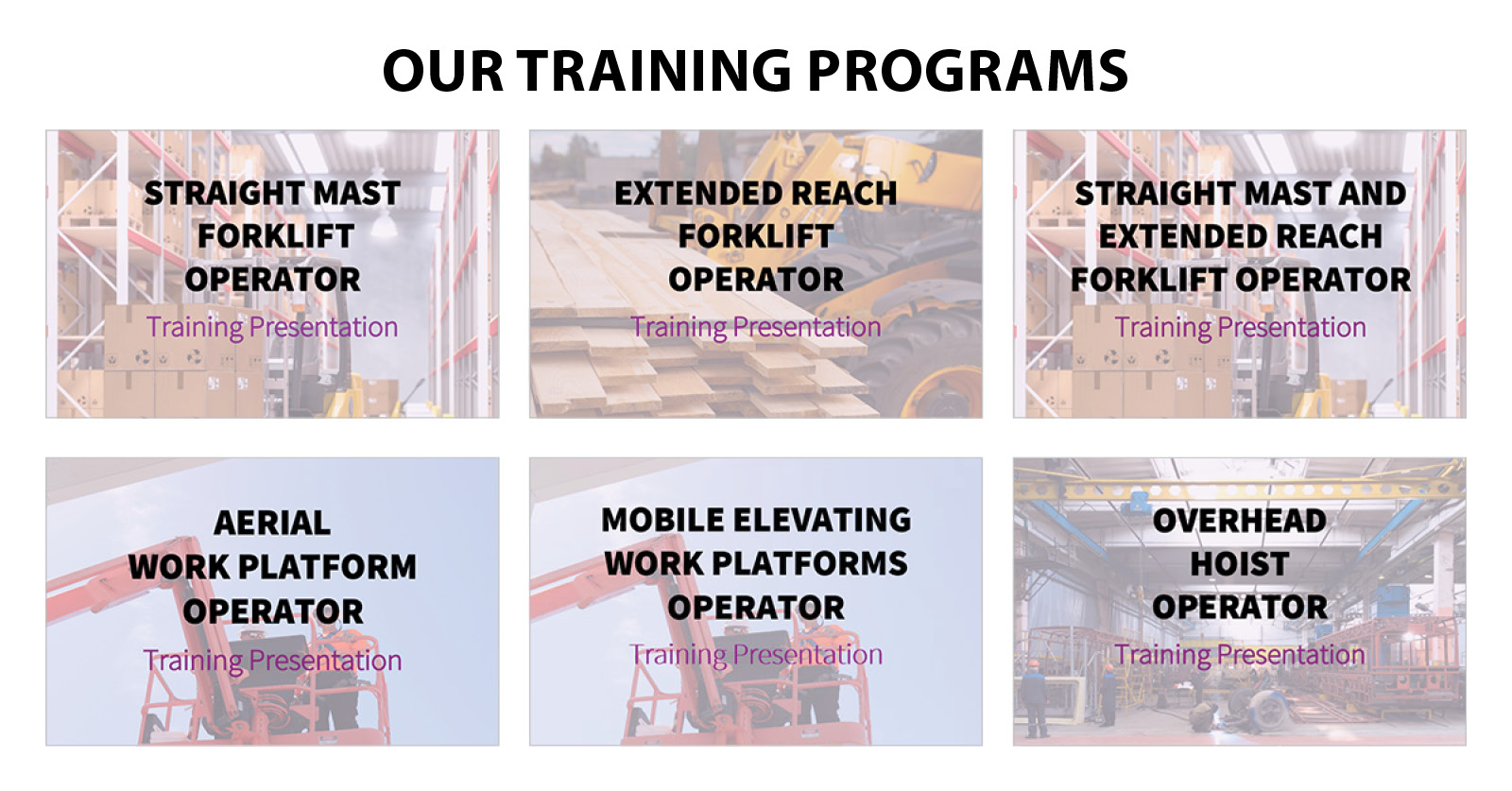 OUR TRAINING PROGRAMS

STRAIGHT MAST FORKLIFT OPERATOR
Training Presentation

EXTENDED REACH FORKLIFT OPERATOR
Training Presentation

STRAIGHT MAST AND EXTENDED REACH FORKLIFT OPERATOR
Training Presentation

AERIAL WORK PLATFORM OPERATOR
Training Presentation

MOBILE ELEVATING WORK PLATFORMS OPERATOR
Training Presentation

OVERHEAD HOIST OPERATOR
Training Presentation